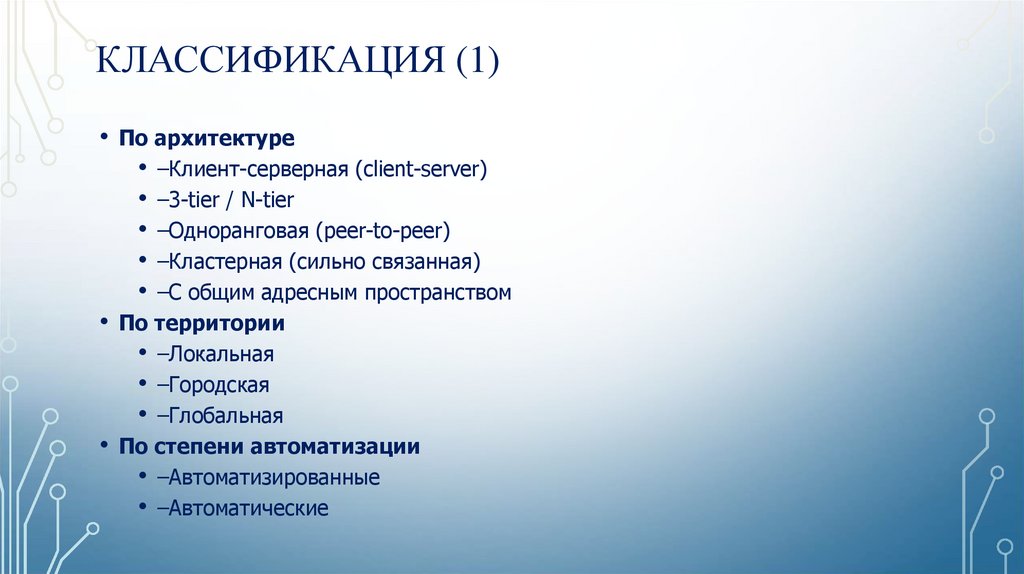 КЛАССИФИКАЦИЯ (1)

• По архитектуре
 • –Клиент-серверная (client-server)
 • –3-tier / N-tier
 • –Одноранговая (peer-to-peer)
 • –Кластерная (сильно связанная)
 • –С общим адресным пространством
• По территории
 • –Локальная
 • –Городская
 • –Глобальная
• По степени автоматизации
 • –Автоматизированные
 • –Автоматические